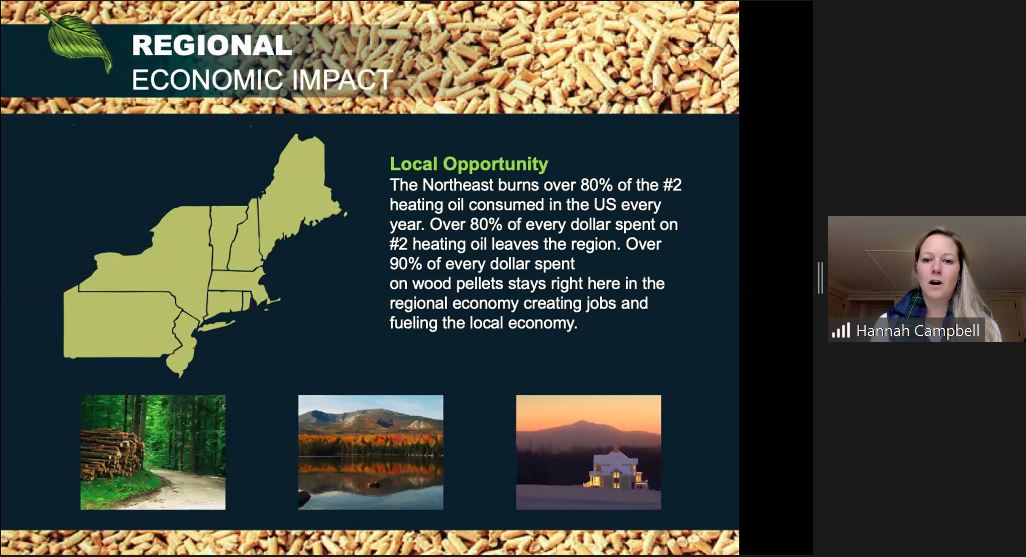 REGIONAL
ECONOMIC IMPACT

Local Opportunity
The Northeast burns over 80% of the #2 heating oil consumed in the US every year. Over 80% of every dollar spent on #2 heating oil leaves the region. Over 90% of every dollar spent on wood pellets stays right here in the regional economy creating jobs and fueling the local economy.

Hannah Campbell